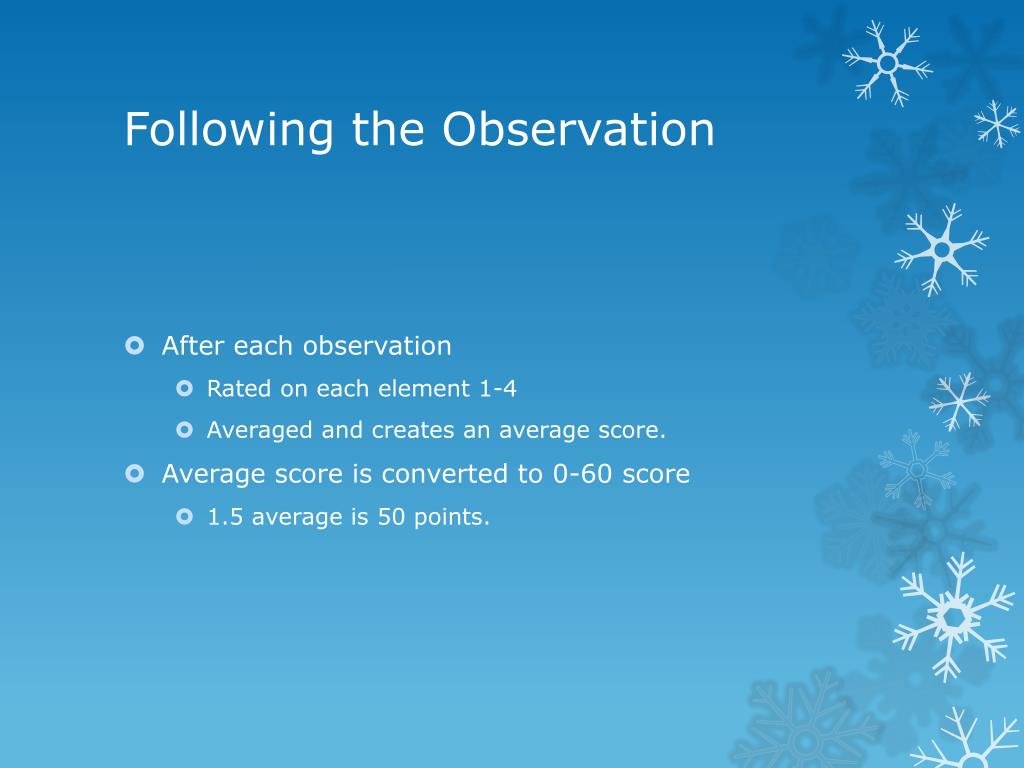 Following the Observation

After each observation

Rated on each element 1-4

Averaged and creates an average score.

Average score is converted to 0-60 score

1.5 average is 50 points.